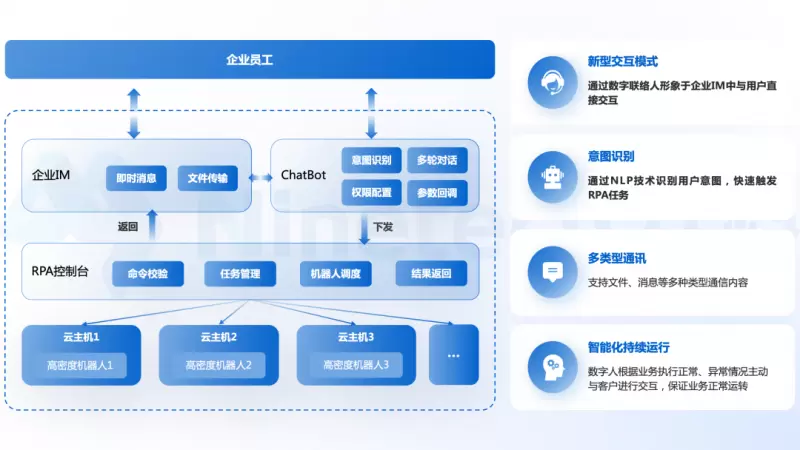 企业员工

企业IM

即时消息

文件传输

ChatBot

意图识别

多轮对话

权限配置

参数回调

返回

下发

RPA控制台

命令校验

任务管理

机器人调度

结果返回

云主机1

高密度机器人1

云主机2

高密度机器人2

云主机3

高密度机器人3

...

新型交互模式

通过数字联络人形象于企业IM中与用户直接交互

意图识别

通过NLP技术识别用户意图，快速触发RPA任务

多类型通讯

支持文件、消息等多种类型通信内容

智能化持续运行

数字人根据业务执行正常、异常情况主动与客户进行交互，保证业务正常运转